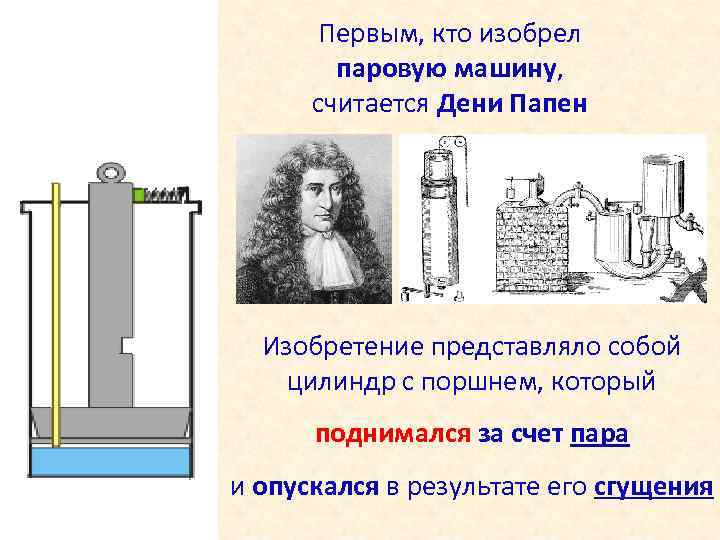 Первым, кто изобрел паровую машину, считается Дени Папен

Изобретение представляло собой цилиндр с поршнем, который

поднимался за счет пара

и опускался в результате его сгущения